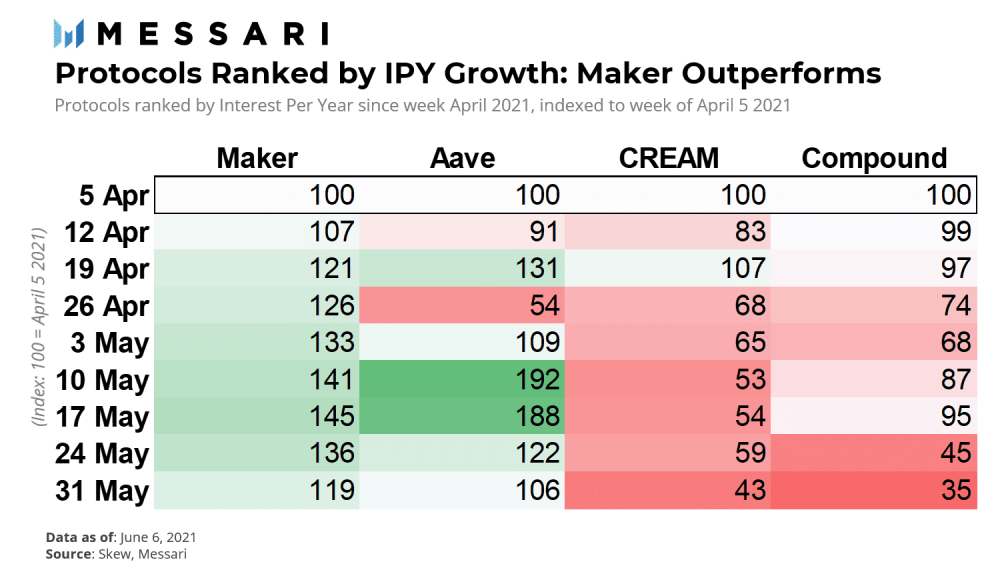 MESSARI

Protocols Ranked by IPY Growth: Maker Outperforms

Protocols ranked by Interest Per Year since week April 2021, indexed to week of April 5 2021

(Index: 100 = April 5 2021)

| | Maker | Aave | CREAM | Compound |
|---|---|---|---|---|
| 5 Apr | 100 | 100 | 100 | 100 |
| 12 Apr | 107 | 91 | 83 | 99 |
| 19 Apr | 121 | 131 | 107 | 97 |
| 26 Apr | 126 | 54 | 68 | 74 |
| 3 May | 133 | 109 | 65 | 68 |
| 10 May | 141 | 192 | 53 | 87 |
| 17 May | 145 | 188 | 54 | 95 |
| 24 May | 136 | 122 | 59 | 45 |
| 31 May | 119 | 106 | 43 | 35 |

Data as of: June 6, 2021
Source: Skew, Messari